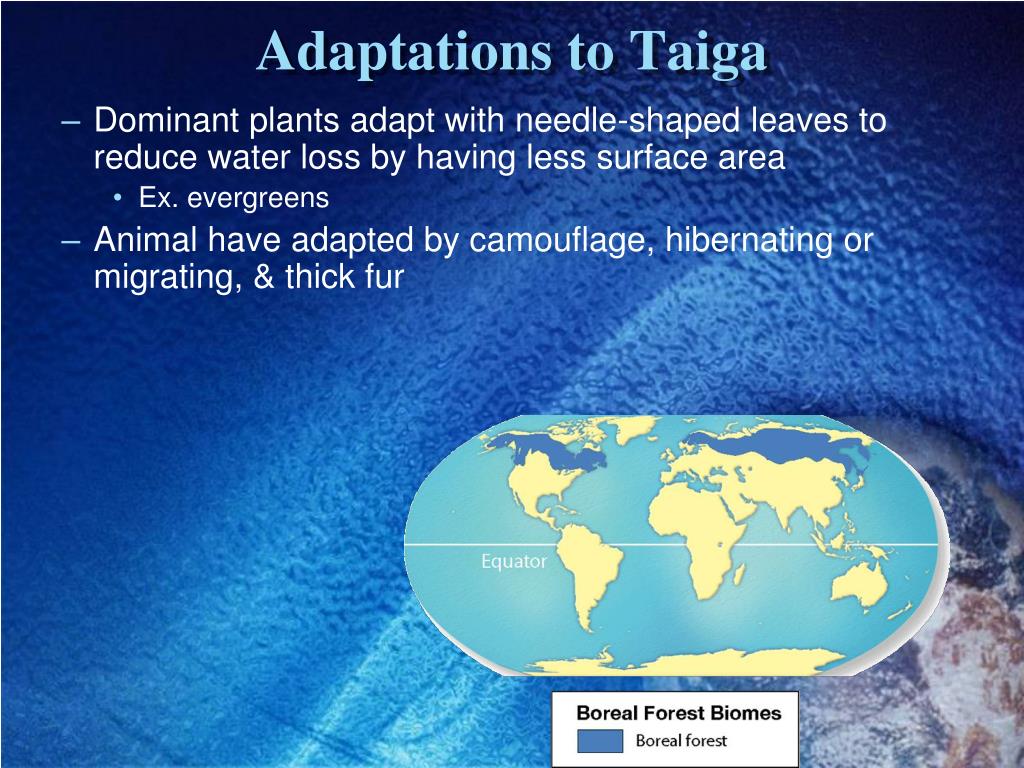 Adaptations to Taiga

– Dominant plants adapt with needle-shaped leaves to reduce water loss by having less surface area

• Ex. evergreens

– Animal have adapted by camouflage, hibernating or migrating, & thick fur

Equator

Boreal Forest Biomes

Boreal forest